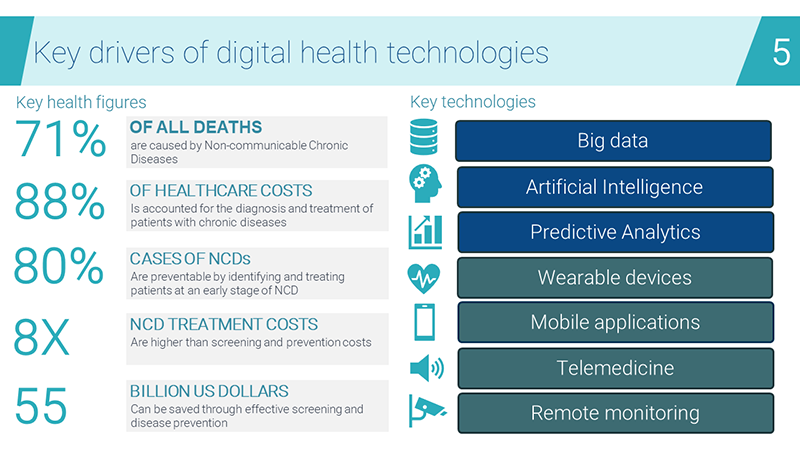 Key drivers of digital health technologies

5

Key health figures

71%
OF ALL DEATHS
are caused by Non-communicable Chronic Diseases

88%
OF HEALTHCARE COSTS
Is accounted for the diagnosis and treatment of patients with chronic diseases

80%
CASES OF NCDs
Are preventable by identifying and treating patients at an early stage of NCD

8X
NCD TREATMENT COSTS
Are higher than screening and prevention costs

55
BILLION US DOLLARS
Can be saved through effective screening and disease prevention

Key technologies

Big data

Artificial Intelligence

Predictive Analytics

Wearable devices

Mobile applications

Telemedicine

Remote monitoring